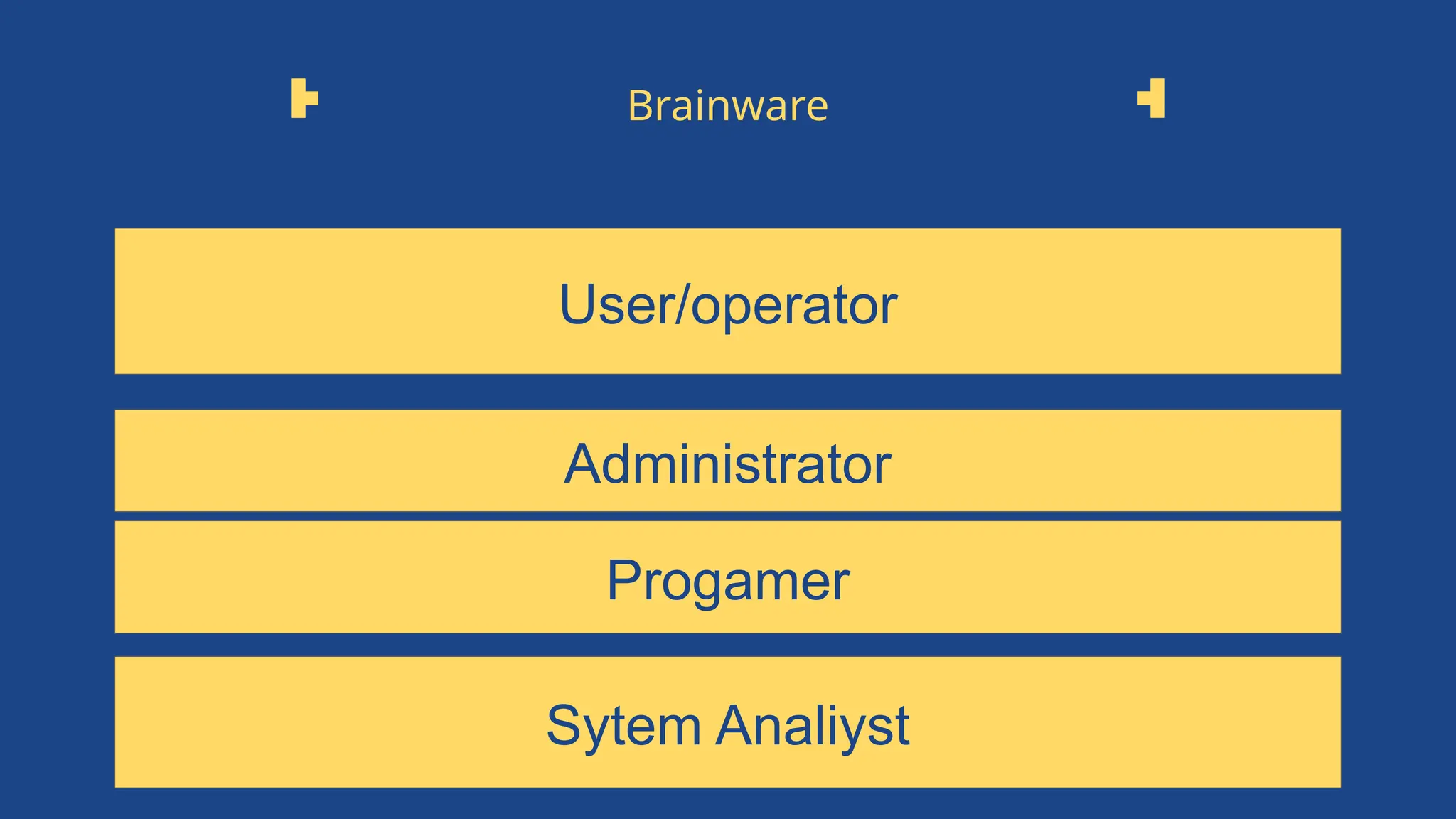 Brainware

User/operator

Administrator

Progamer

Sytem Analiyst